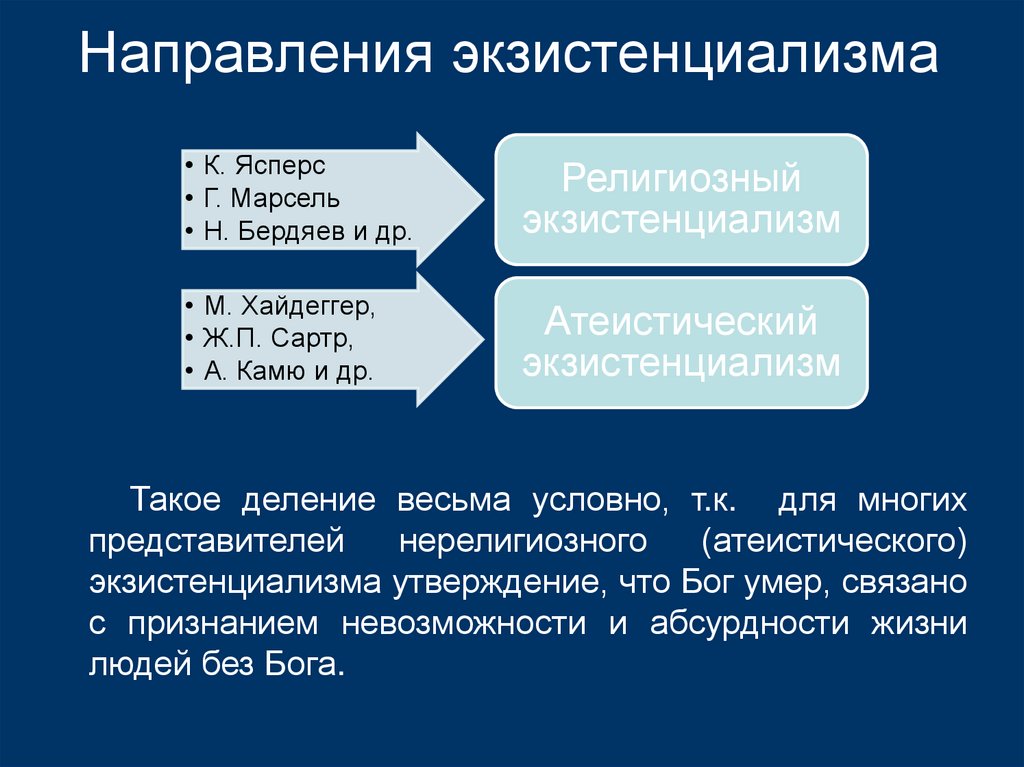 Направления экзистенциализма

• К. Ясперс
• Г. Марсель
• Н. Бердяев и др.

Религиозный экзистенциализм

• М. Хайдеггер,
• Ж.П. Сартр,
• А. Камю и др.

Атеистический экзистенциализм

Такое деление весьма условно, т.к. для многих представителей нерелигиозного (атеистического) экзистенциализма утверждение, что Бог умер, связано с признанием невозможности и абсурдности жизни людей без Бога.